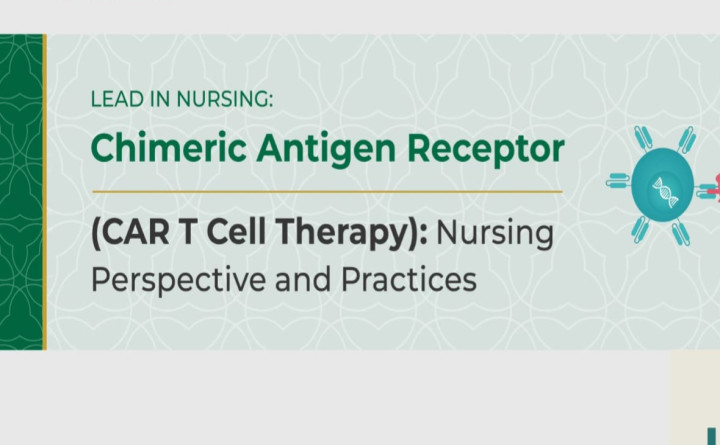 LEAD IN NURSING:

Chimeric Antigen Receptor

(CAR T Cell Therapy): Nursing Perspective and Practices